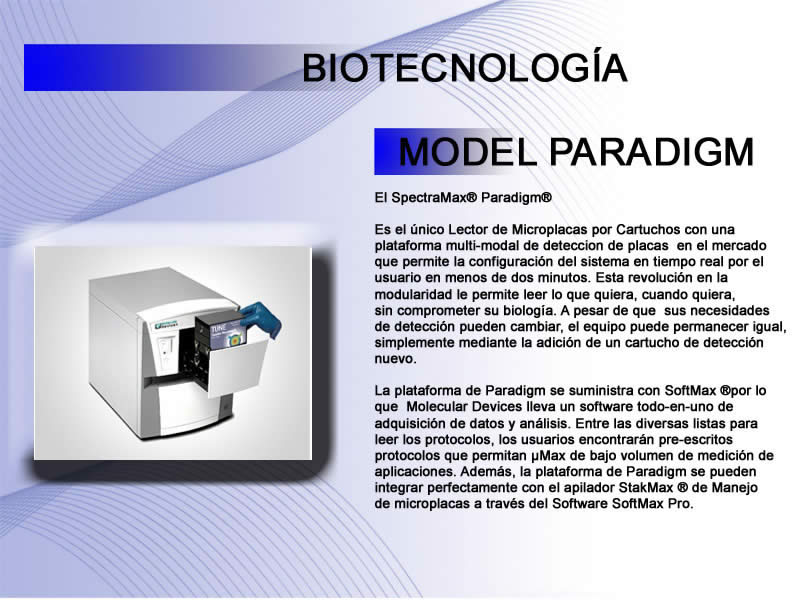 BIOTECNOLOGÍA

MODEL PARADIGM

El SpectraMax® Paradigm®

Es el único Lector de Microplacas por Cartuchos con una plataforma multi-modal de deteccion de placas en el mercado que permite la configuración del sistema en tiempo real por el usuario en menos de dos minutos. Esta revolución en la modularidad le permite leer lo que quiera, cuando quiera, sin comprometer su biología. A pesar de que sus necesidades de detección pueden cambiar, el equipo puede permanecer igual, simplemente mediante la adición de un cartucho de detección nuevo.

La plataforma de Paradigm se suministra con SoftMax ®por lo que Molecular Devices lleva un software todo-en-uno de adquisición de datos y análisis. Entre las diversas listas para leer los protocolos, los usuarios encontrarán pre-escritos protocolos que permitan µMax de bajo volumen de medición de aplicaciones. Además, la plataforma de Paradigm se pueden integrar perfectamente con el apilador StakMax ® de Manejo de microplacas a través del Software SoftMax Pro.

TUNE